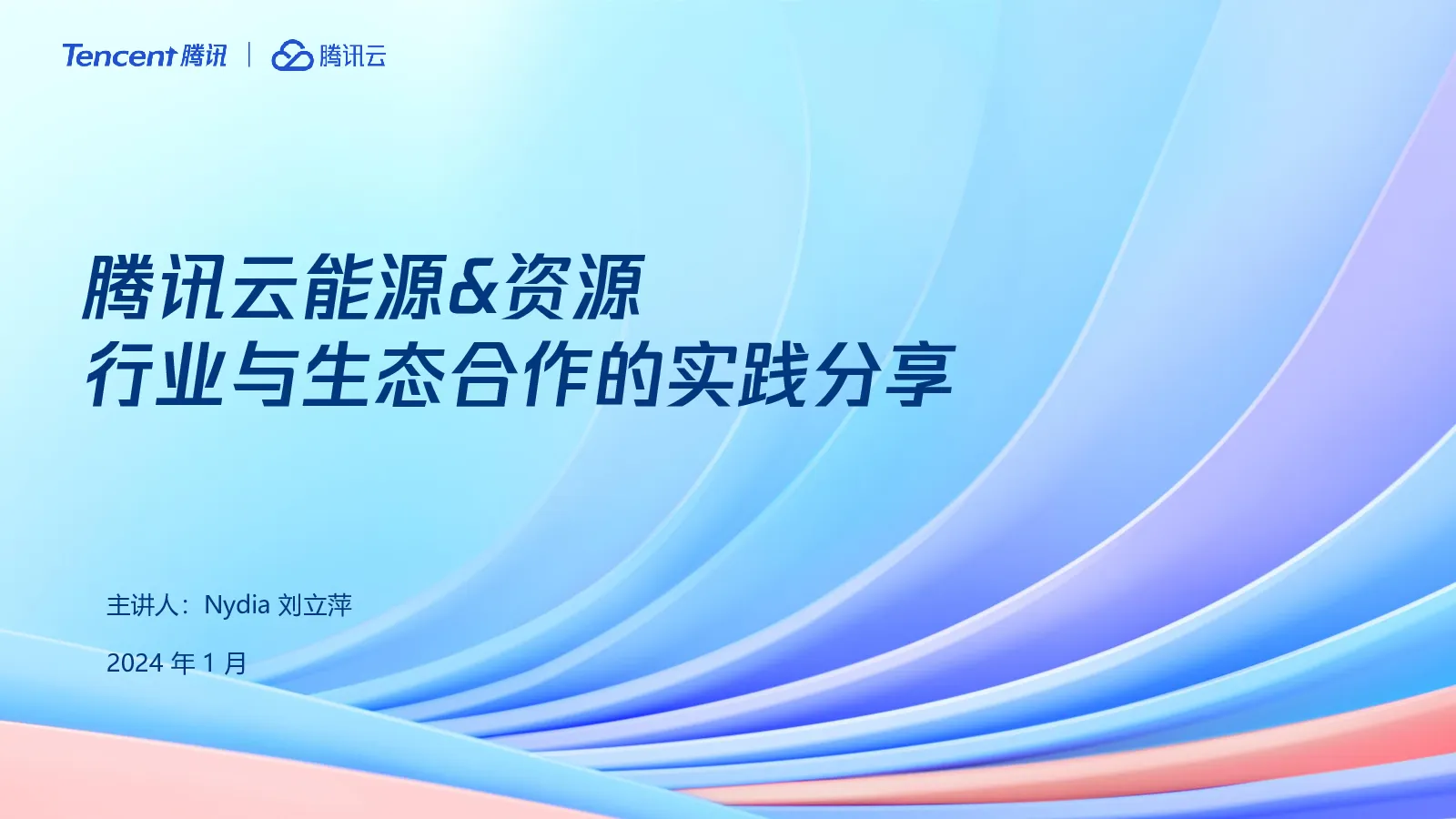 Tencent 腾讯 | 腾讯云

腾讯云能源&资源
行业与生态合作的实践分享

主讲人：Nydia 刘立萍

2024 年 1 月